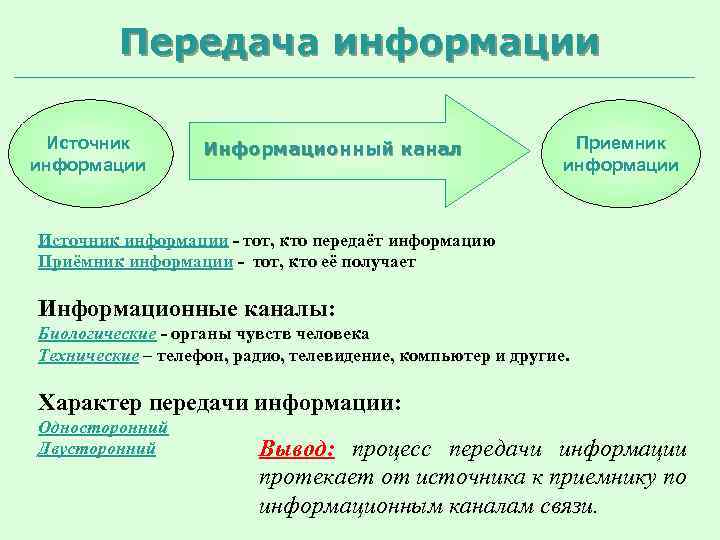 Передача информации

Источник информации

Информационный канал

Приемник информации

Источник информации - тот, кто передаёт информацию
Приёмник информации - тот, кто её получает

Информационные каналы:
Биологические - органы чувств человека
Технические – телефон, радио, телевидение, компьютер и другие.

Характер передачи информации:
Односторонний
Двусторонний

Вывод: процесс передачи информации протекает от источника к приемнику по информационным каналам связи.